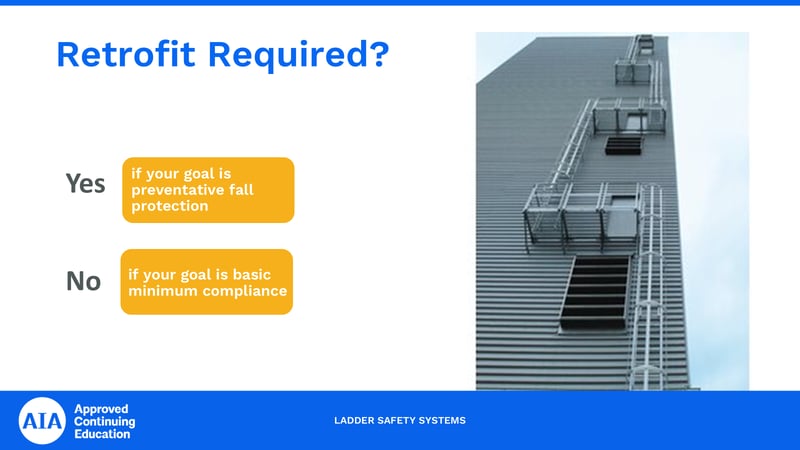 Retrofit Required?

Yes
if your goal is preventative fall protection

No
if your goal is basic minimum compliance

AIA Approved Continuing Education

LADDER SAFETY SYSTEMS